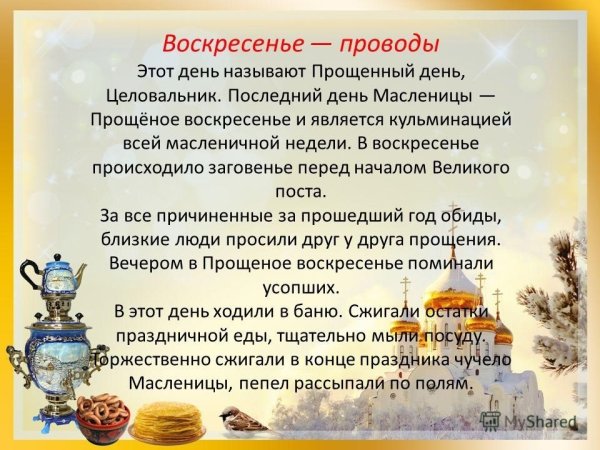 Воскресенье — проводы

Этот день называют Прощенный день, Целовальник. Последний день Масленицы — Прощёное воскресенье и является кульминацией всей масленичной недели. В воскресенье происходило заговенье перед началом Великого поста.
За все причиненные за прошедший год обиды, близкие люди просили друг у друга прощения. Вечером в Прощеное воскресенье поминали усопших.
В этот день ходили в баню. Сжигали остатки праздничной еды, тщательно мыли посуду. Торжественно сжигали в конце праздника чучело Масленицы, пепел рассыпали по полям.

MyShared